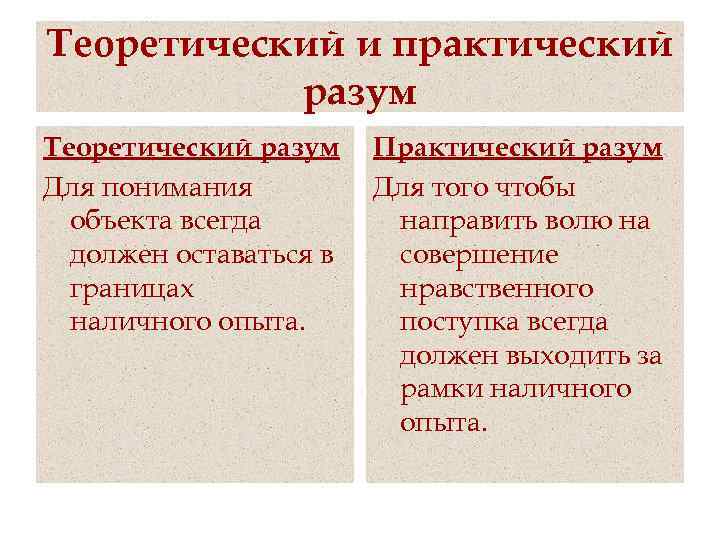 Теоретический и практический разум

Теоретический разум

Для понимания объекта всегда должен оставаться в границах наличного опыта.

Практический разум

Для того чтобы направить волю на совершение нравственного поступка всегда должен выходить за рамки наличного опыта.